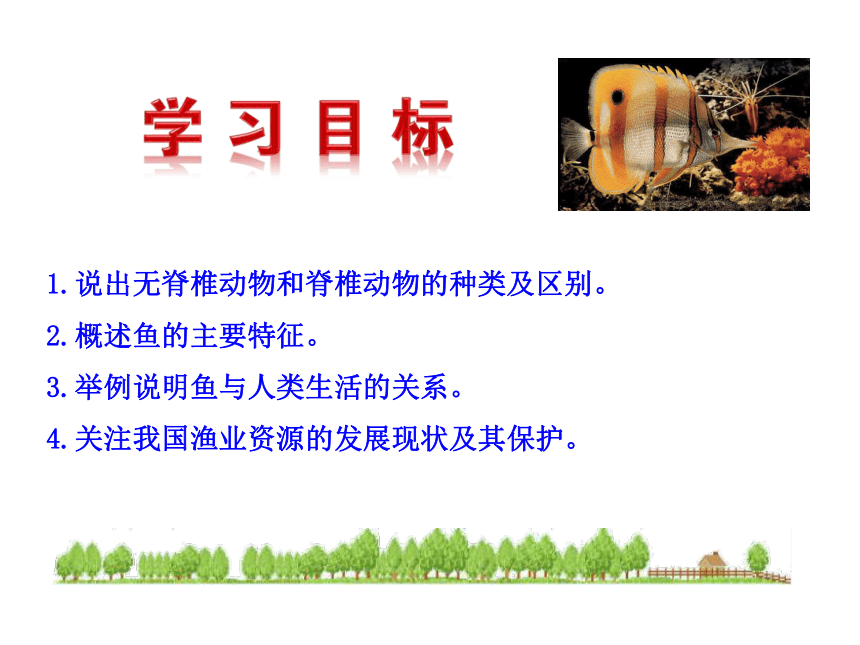 学习目标

1.说出无脊椎动物和脊椎动物的种类及区别。

2.概述鱼的主要特征。

3.举例说明鱼与人类生活的关系。

4.关注我国渔业资源的发展现状及其保护。